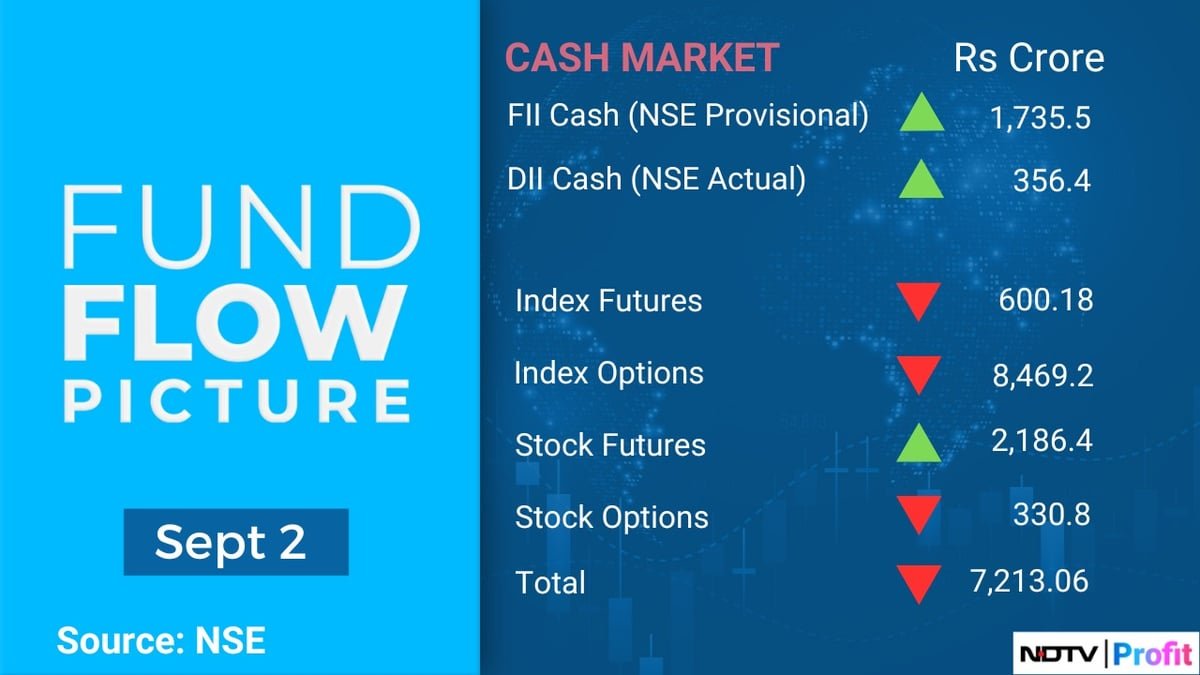 FUND
FLOW
PICTURE

Sept 2

Source: NSE

| CASH MARKET | Rs Crore |
|---|---|
| FII Cash (NSE Provisional) | 1,735.5 |
| DII Cash (NSE Actual) | 356.4 |
| Index Futures | 600.18 |
| Index Options | 8,469.2 |
| Stock Futures | 2,186.4 |
| Stock Options | 330.8 |
| Total | 7,213.06 |

NDTV | Profit